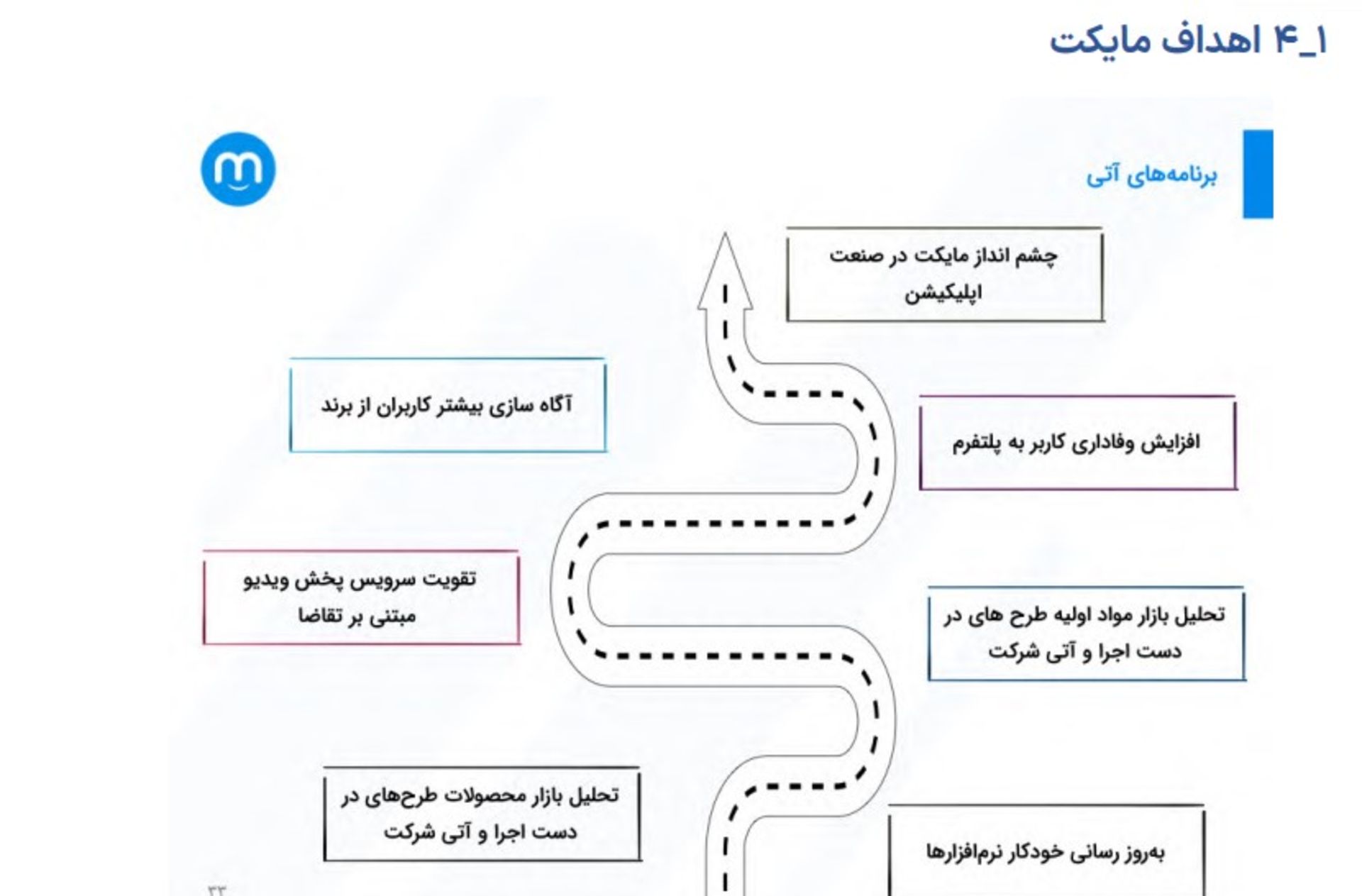 ۱_۴ اهداف مایکت

برنامه‌های آتی

چشم انداز مایکت در صنعت اپلیکیشن

آگاه سازی بیشتر کاربران از برند

افزایش وفاداری کاربر به پلتفرم

تقویت سرویس پخش ویدیو مبتنی بر تقاضا

تحلیل بازار مواد اولیه طرح های در دست اجرا و آتی شرکت

تحلیل بازار محصولات طرح‌های در دست اجرا و آتی شرکت

به‌روز رسانی خودکار نرم‌افزارها

۳۳